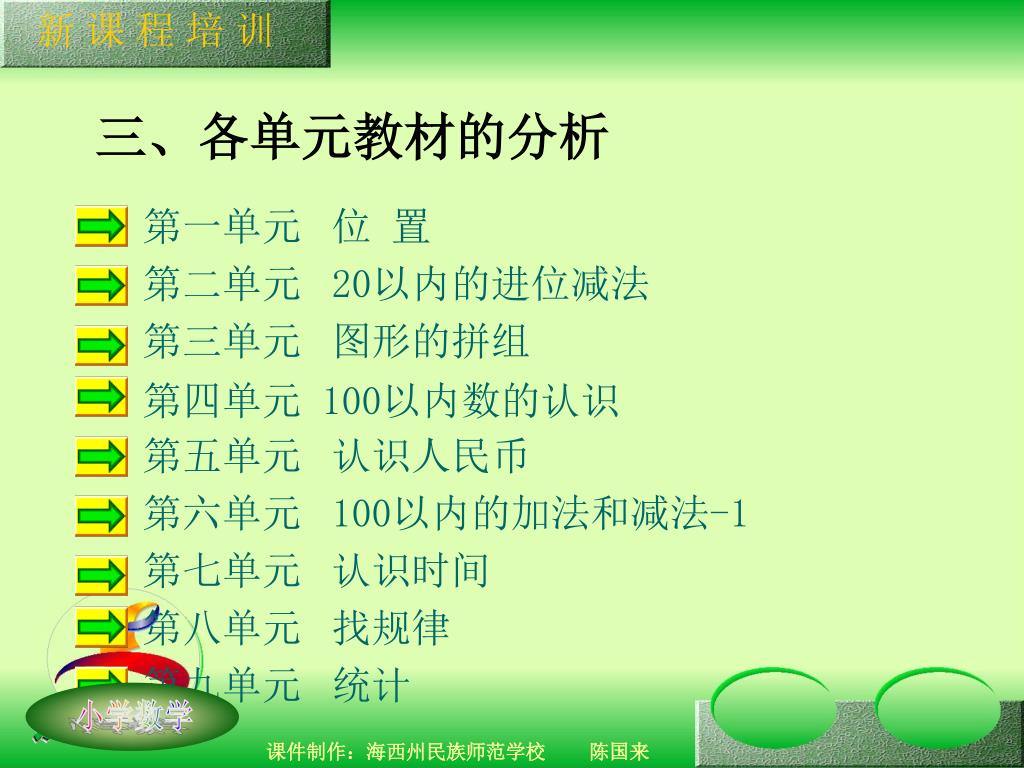 新课程培训

三、各单元教材的分析

第一单元 位 置

第二单元 20以内的进位减法

第三单元 图形的拼组

第四单元 100以内数的认识

第五单元 认识人民币

第六单元 100以内的加法和减法-1

第七单元 认识时间

第八单元 找规律

第九单元 统计

小学数学

课件制作：海西州民族师范学校 陈国来